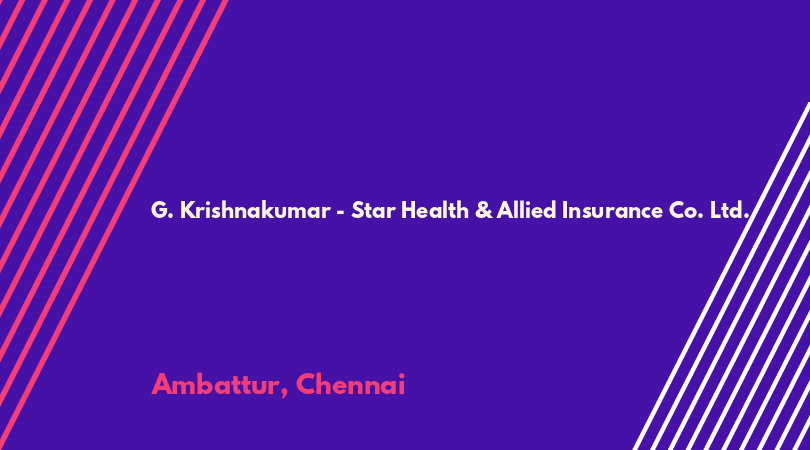 G. Krishnakumar - Star Health & Allied Insurance Co. Ltd.

Ambattur, Chennai